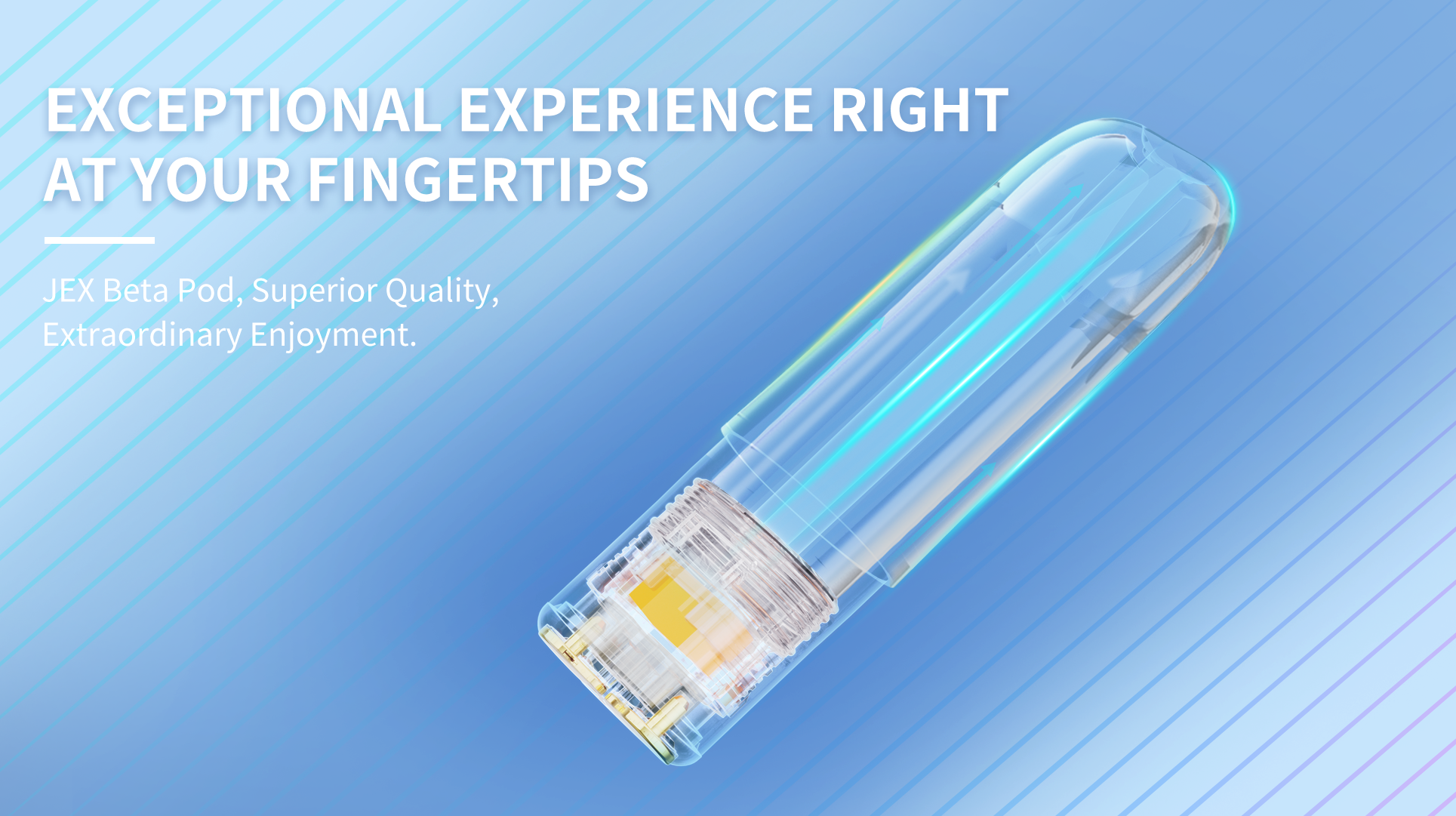 EXCEPTIONAL EXPERIENCE RIGHT AT YOUR FINGERTIPS

JEX Beta Pod, Superior Quality, Extraordinary Enjoyment.